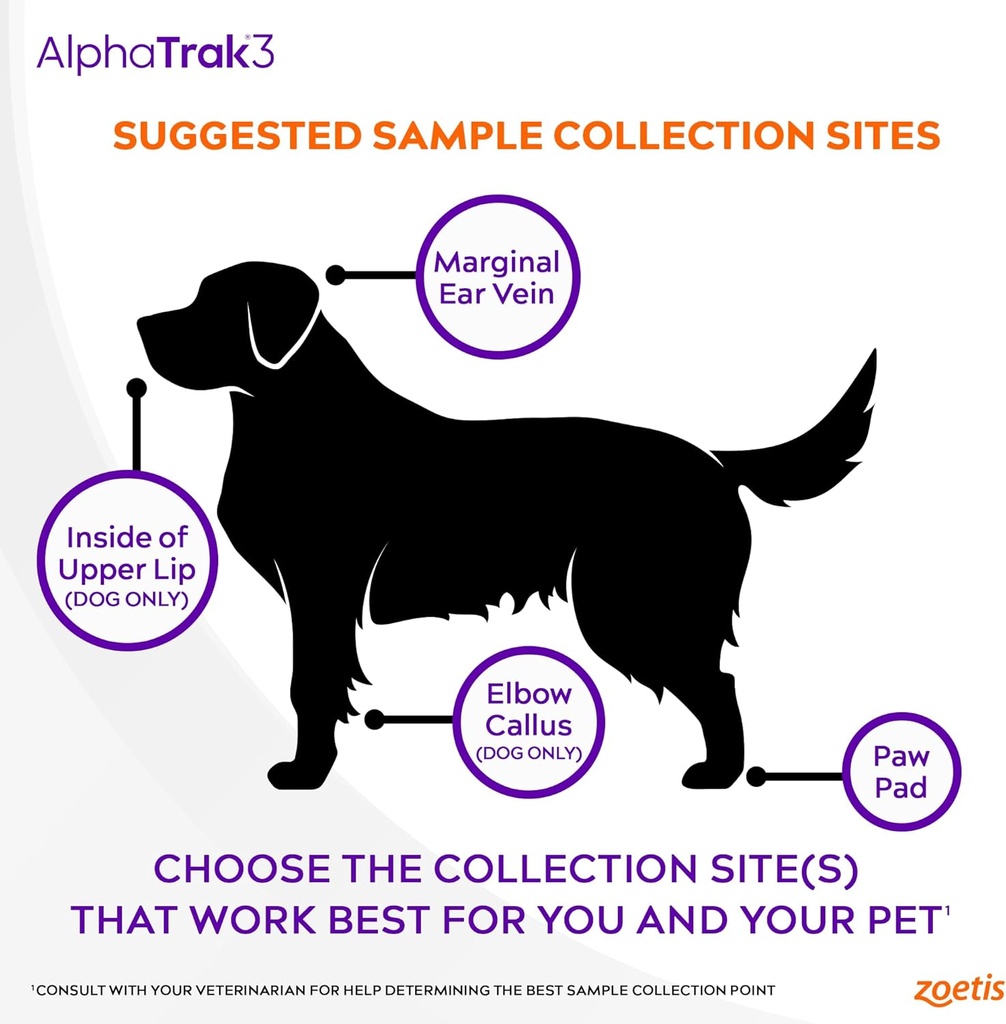 AlphaTrak®3

SUGGESTED SAMPLE COLLECTION SITES

Marginal Ear Vein

Inside of Upper Lip (DOG ONLY)

Elbow Callus (DOG ONLY)

Paw Pad

CHOOSE THE COLLECTION SITE(S) THAT WORK BEST FOR YOU AND YOUR PET$^1$

$^1$CONSULT WITH YOUR VETERINARIAN FOR HELP DETERMINING THE BEST SAMPLE COLLECTION POINT

zoetis